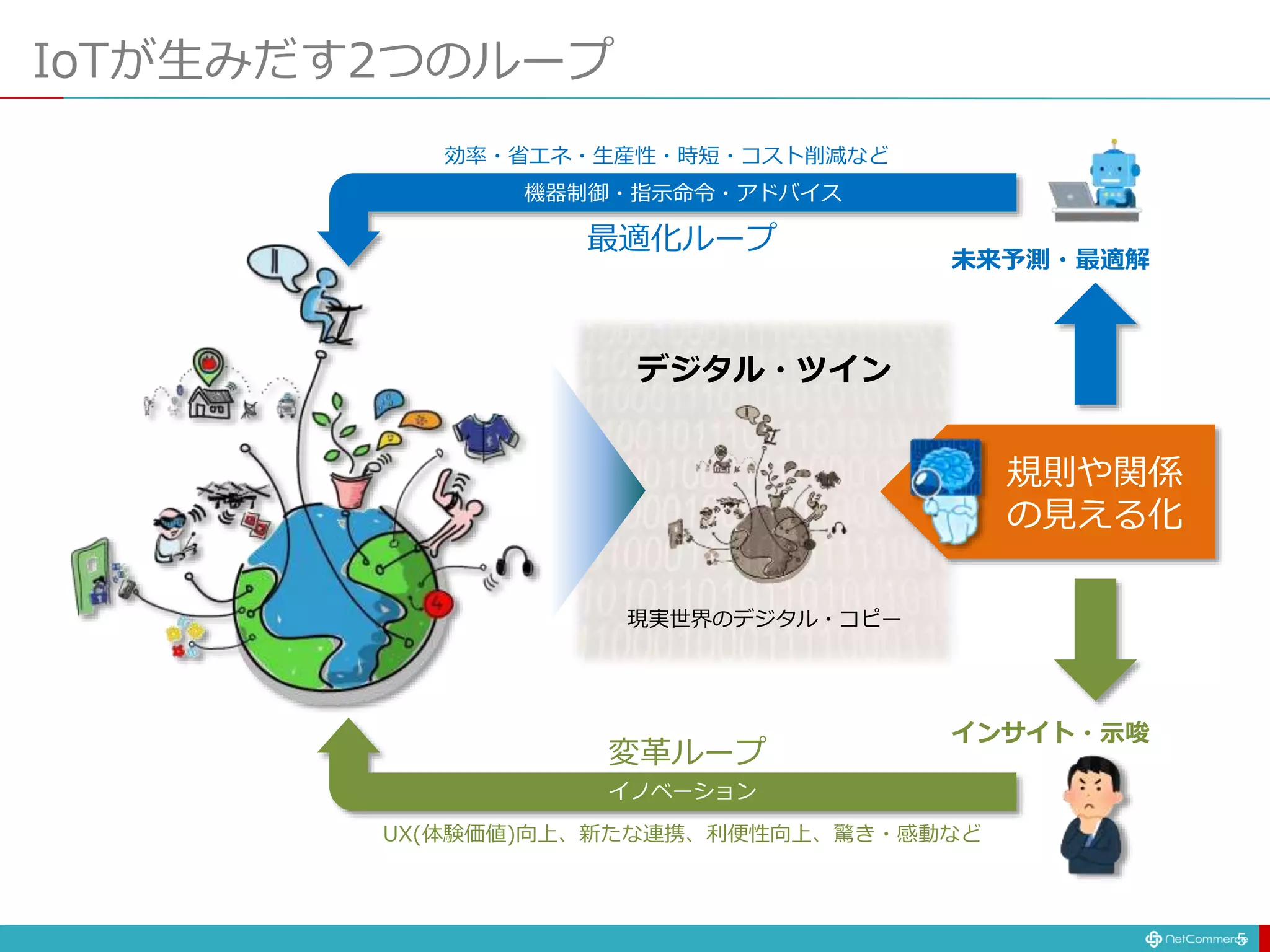 IoTが生みだす2つのループ

効率・省エネ・生産性・時短・コスト削減など

機器制御・指示命令・アドバイス

最適化ループ

未来予測・最適解

デジタル・ツイン

現実世界のデジタル・コピー

規則や関係の見える化

インサイト・示唆

変革ループ

イノベーション

UX(体験価値)向上、新たな連携、利便性向上、驚き・感動など

NetCommerce